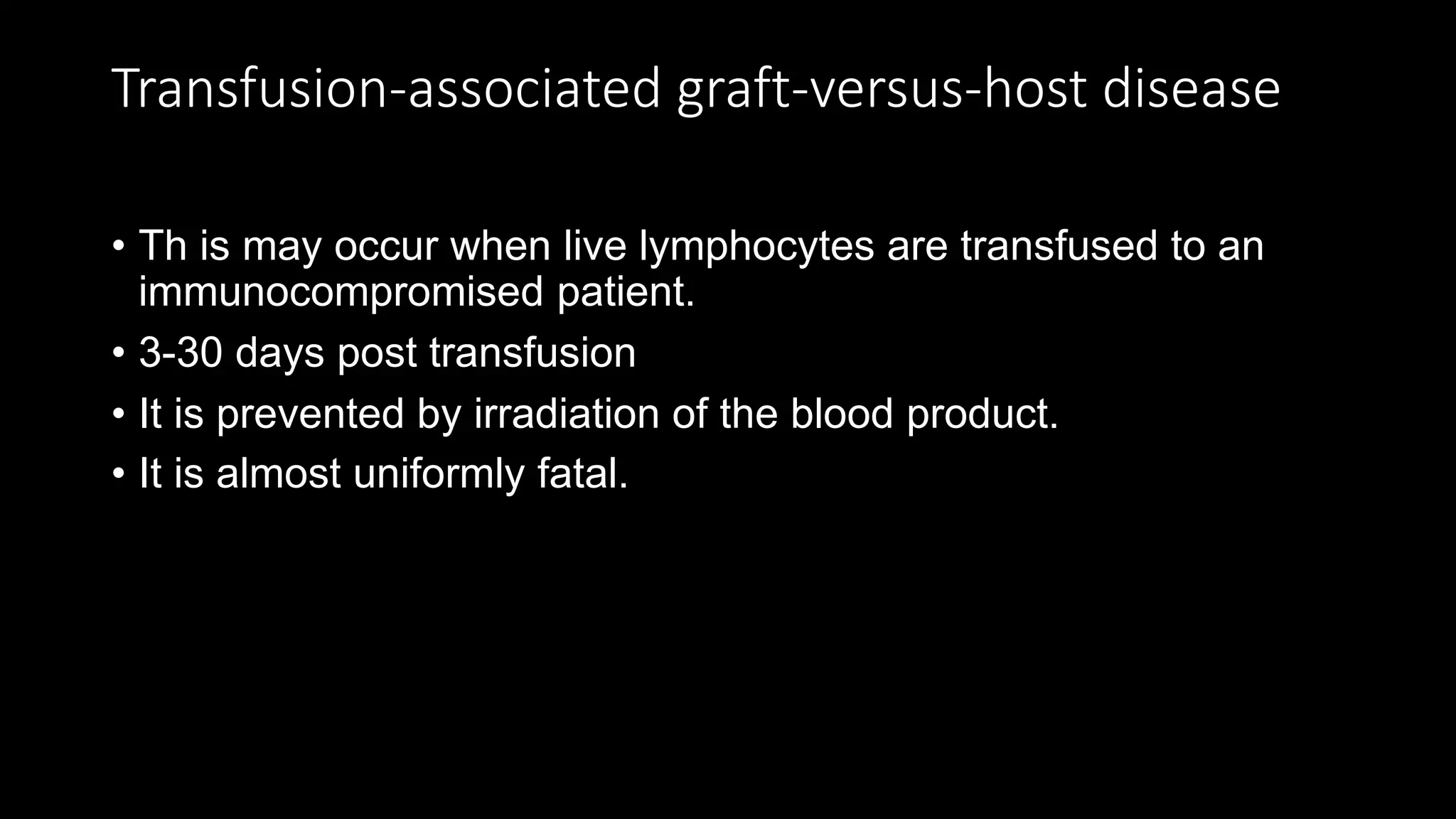 Transfusion-associated graft-versus-host disease

• Th is may occur when live lymphocytes are transfused to an immunocompromised patient.
• 3-30 days post transfusion
• It is prevented by irradiation of the blood product.
• It is almost uniformly fatal.